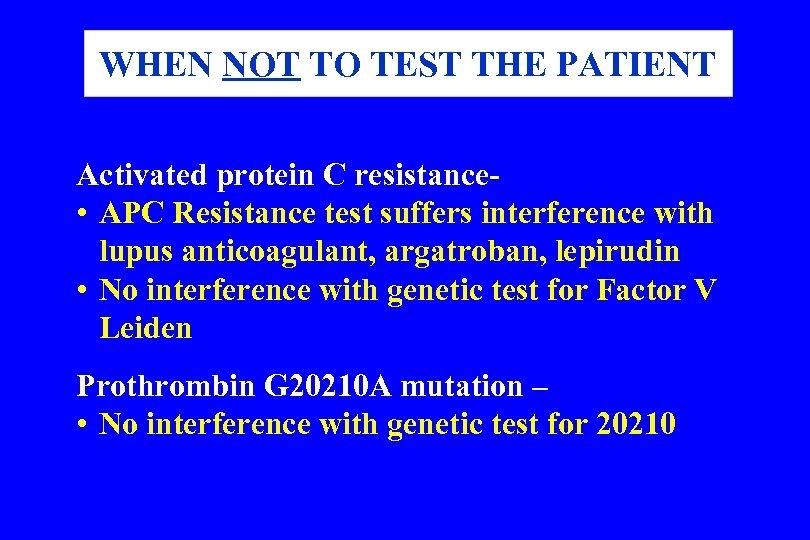 WHEN NOT TO TEST THE PATIENT

Activated protein C resistance-
• APC Resistance test suffers interference with lupus anticoagulant, argatroban, lepirudin
• No interference with genetic test for Factor V Leiden

Prothrombin G20210A mutation –
• No interference with genetic test for 20210